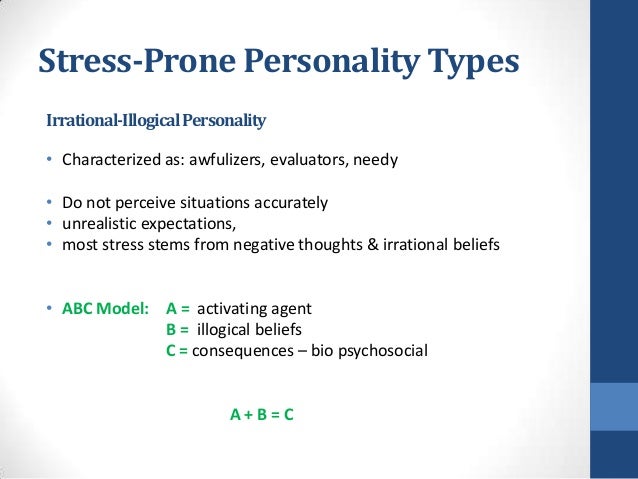 Stress-Prone Personality Types

Irrational-Illogical Personality

• Characterized as: awfulizers, evaluators, needy

• Do not perceive situations accurately
• unrealistic expectations,
• most stress stems from negative thoughts & irrational beliefs

• ABC Model: A = activating agent
B = illogical beliefs
C = consequences – bio psychosocial

A + B = C